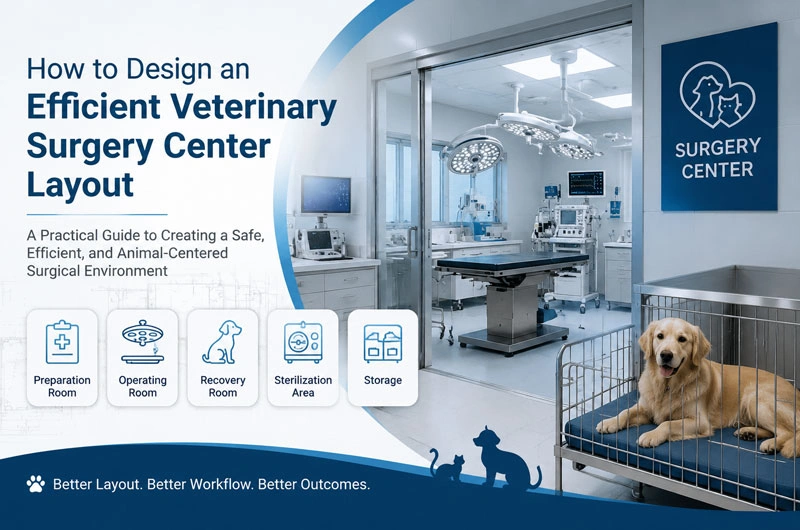 How to Design an
Efficient Veterinary Surgery Center Layout

A Practical Guide to Creating a Safe, Efficient, and Animal-Centered Surgical Environment

Preparation Room

Operating Room

Recovery Room

Sterilization Area

Storage

SURGERY CENTER

Better Layout. Better Workflow. Better Outcomes.